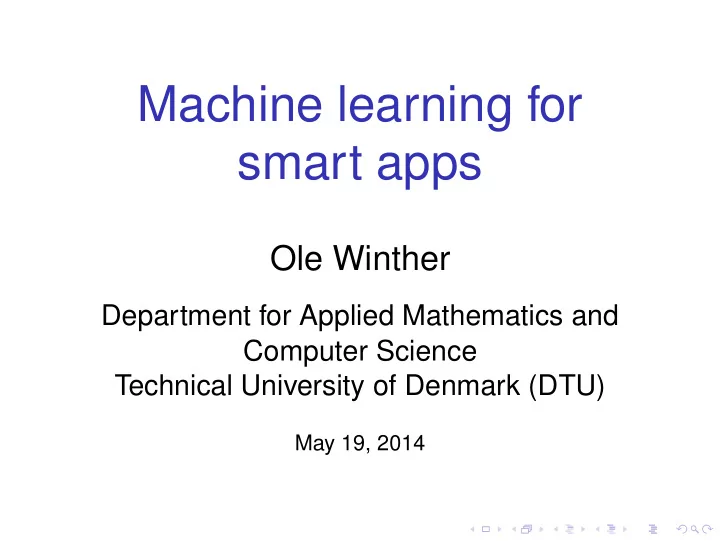 Machine learning for smart apps

Ole Winther

Department for Applied Mathematics and Computer Science
Technical University of Denmark (DTU)

May 19, 2014